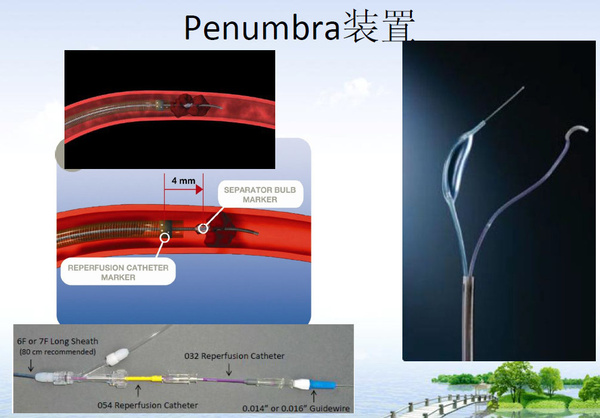 Penumbra装置

4 mm

SEPARATOR BULB MARKER

REPERFUSION CATHETER MARKER

6F or 7F Long Sheath
(80 cm recommended)

032 Reperfusion Catheter

054 Reperfusion Catheter

0.014" or 0.016" Guidewire